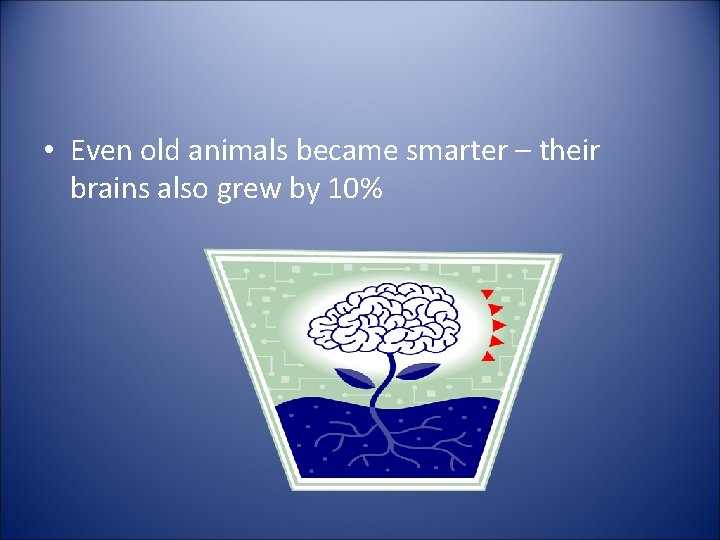 • Even old animals became smarter – their brains also grew by 10%